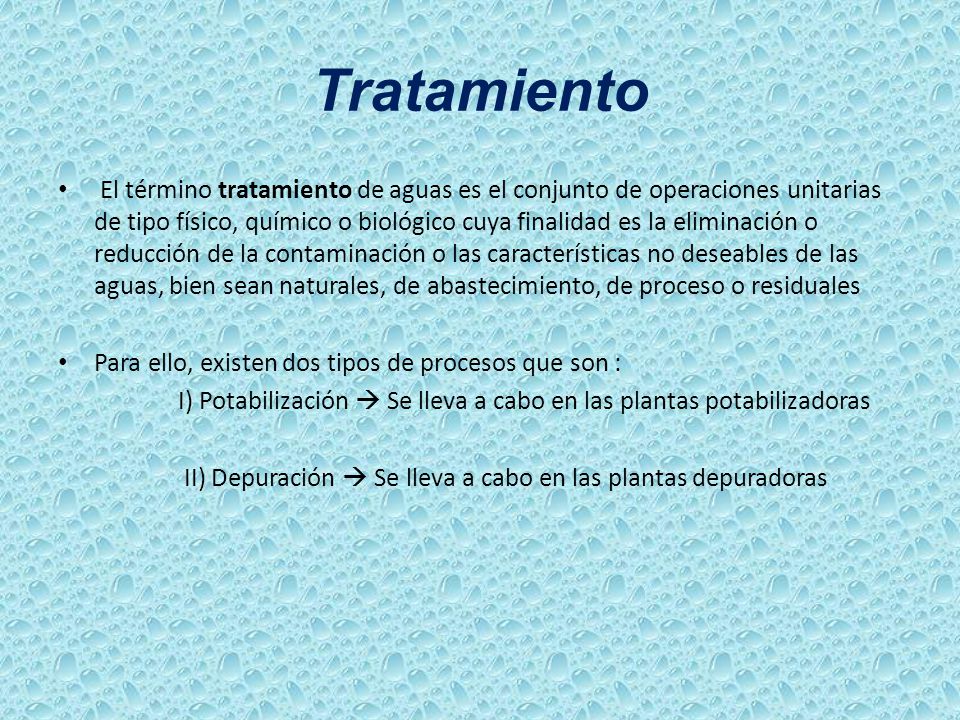 Tratamiento

• El término tratamiento de aguas es el conjunto de operaciones unitarias de tipo físico, químico o biológico cuya finalidad es la eliminación o reducción de la contaminación o las características no deseables de las aguas, bien sean naturales, de abastecimiento, de proceso o residuales

• Para ello, existen dos tipos de procesos que son :
I) Potabilización → Se lleva a cabo en las plantas potabilizadoras

II) Depuración → Se lleva a cabo en las plantas depuradoras